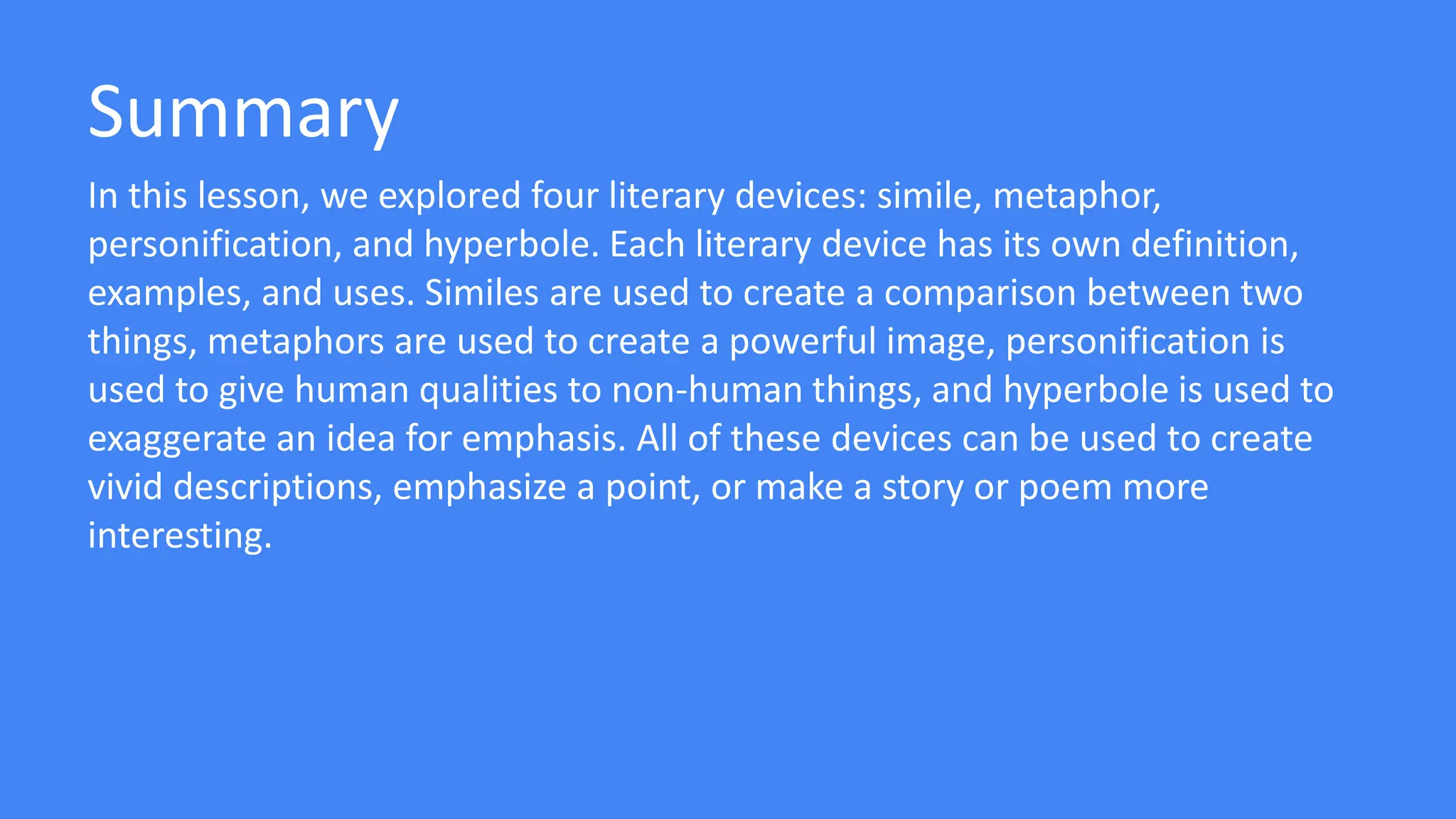 Summary

In this lesson, we explored four literary devices: simile, metaphor, personification, and hyperbole. Each literary device has its own definition, examples, and uses. Similes are used to create a comparison between two things, metaphors are used to create a powerful image, personification is used to give human qualities to non-human things, and hyperbole is used to exaggerate an idea for emphasis. All of these devices can be used to create vivid descriptions, emphasize a point, or make a story or poem more interesting.